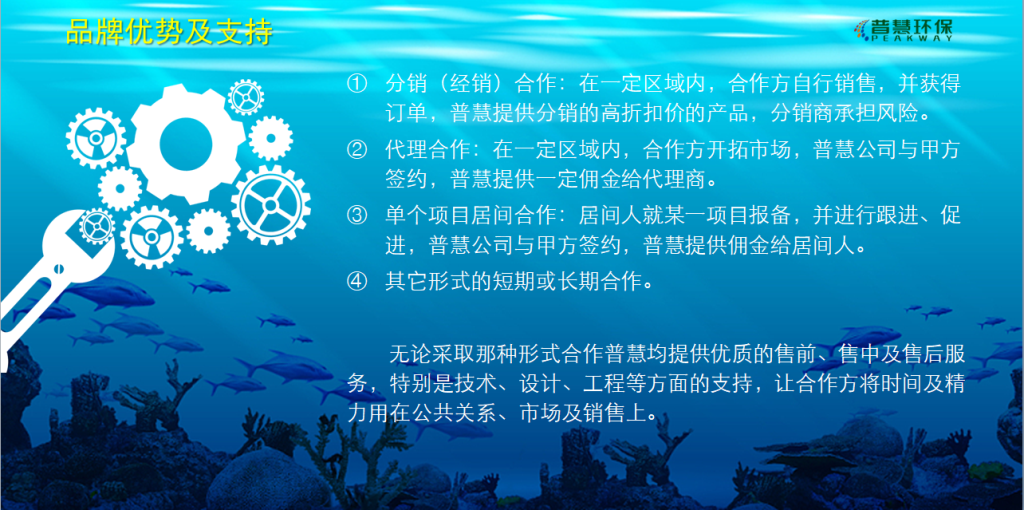 品牌优势及支持

普慧环保
PEAKWAY

① 分销（经销）合作：在一定区域内，合作方自行销售，并获得订单，普慧提供分销的高折扣价的产品，分销商承担风险。

② 代理合作：在一定区域内，合作方开拓市场，普慧公司与甲方签约，普慧提供一定佣金给代理商。

③ 单个项目居间合作：居间人就某一项目报备，并进行跟进、促进，普慧公司与甲方签约，普慧提供佣金给居间人。

④ 其它形式的短期或长期合作。

无论采取那种形式合作普慧均提供优质的售前、售中及售后服务，特别是技术、设计、工程等方面的支持，让合作方将时间及精力用在公共关系、市场及销售上。